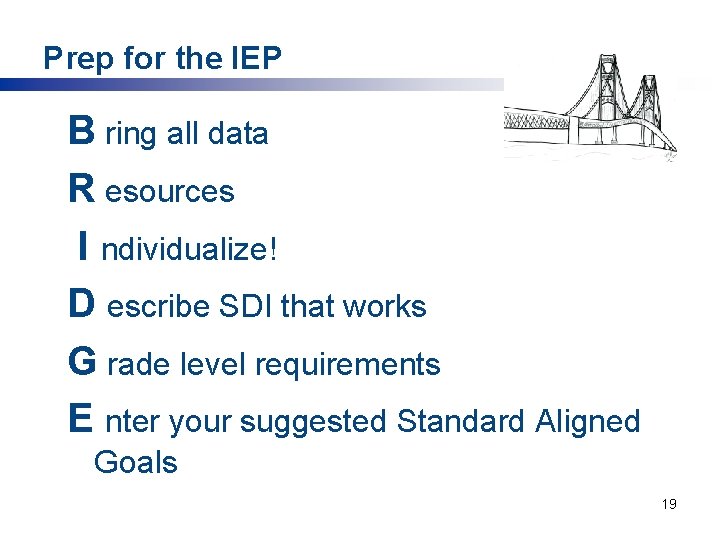 Prep for the IEP

B ring all data

R esources

I ndividualize!

D escribe SDI that works

G rade level requirements

E nter your suggested Standard Aligned Goals

19